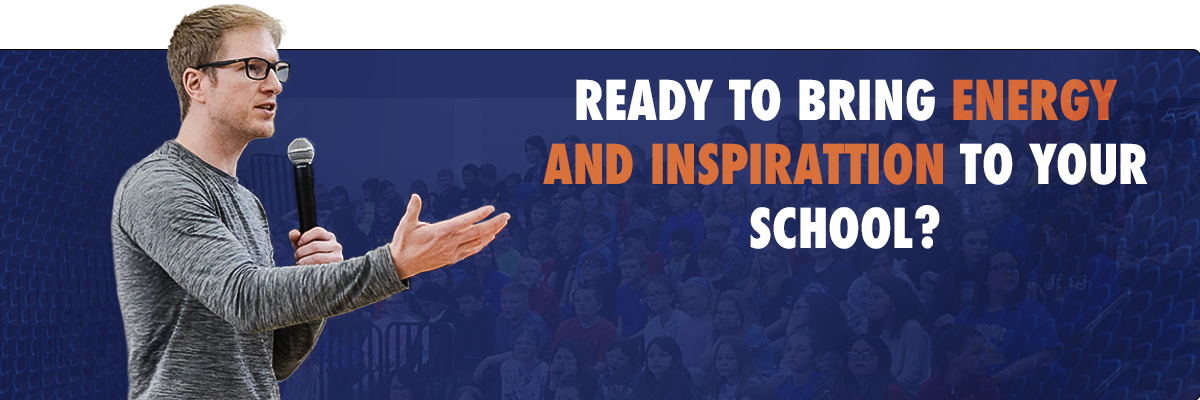 READY TO BRING ENERGY AND INSPIRATTION TO YOUR SCHOOL?